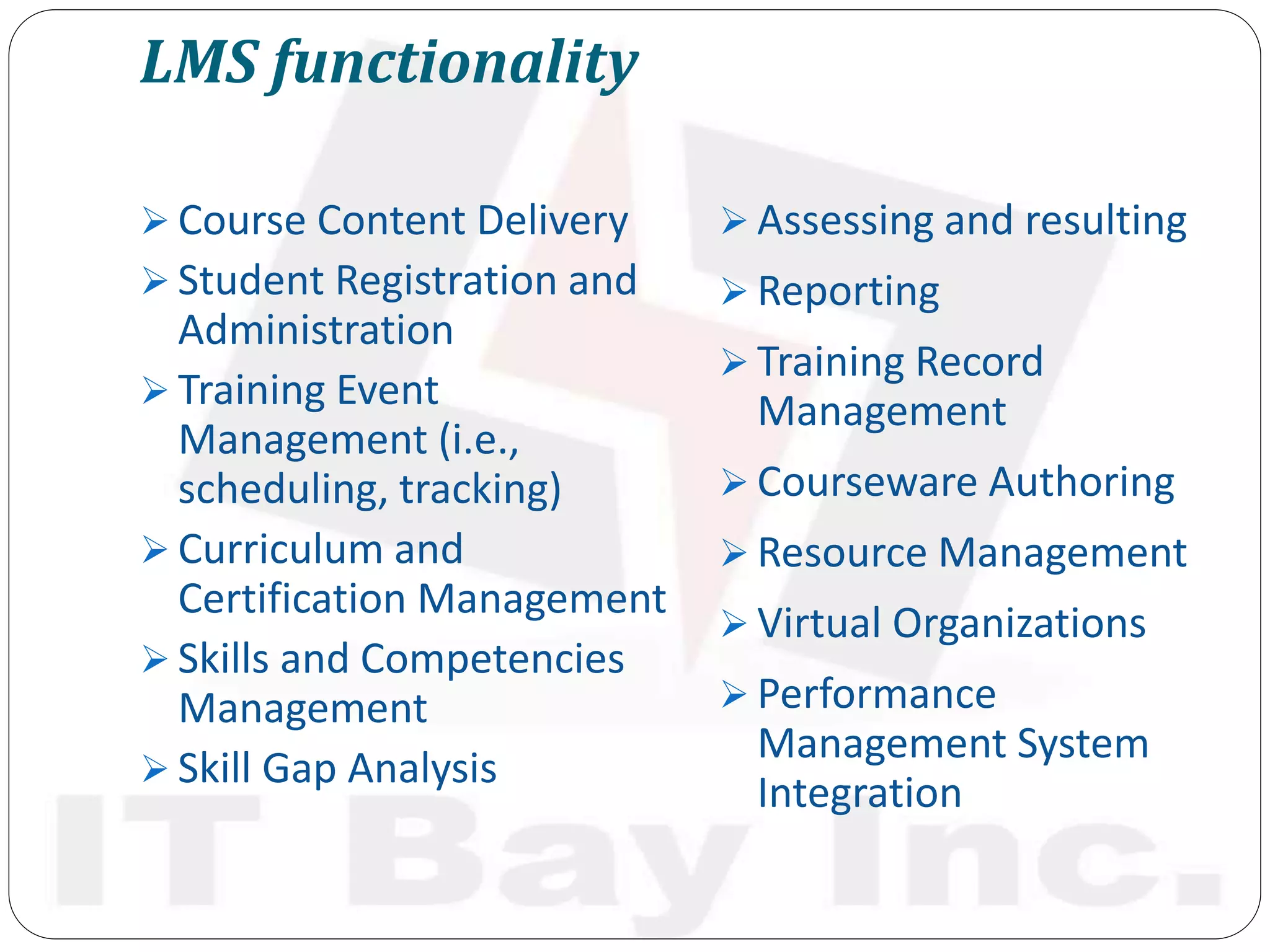 LMS functionality

➢ Course Content Delivery
➢ Student Registration and Administration
➢ Training Event Management (i.e., scheduling, tracking)
➢ Curriculum and Certification Management
➢ Skills and Competencies Management
➢ Skill Gap Analysis

➢ Assessing and resulting
➢ Reporting
➢ Training Record Management
➢ Courseware Authoring
➢ Resource Management
➢ Virtual Organizations
➢ Performance Management System Integration

IT Bay Inc.